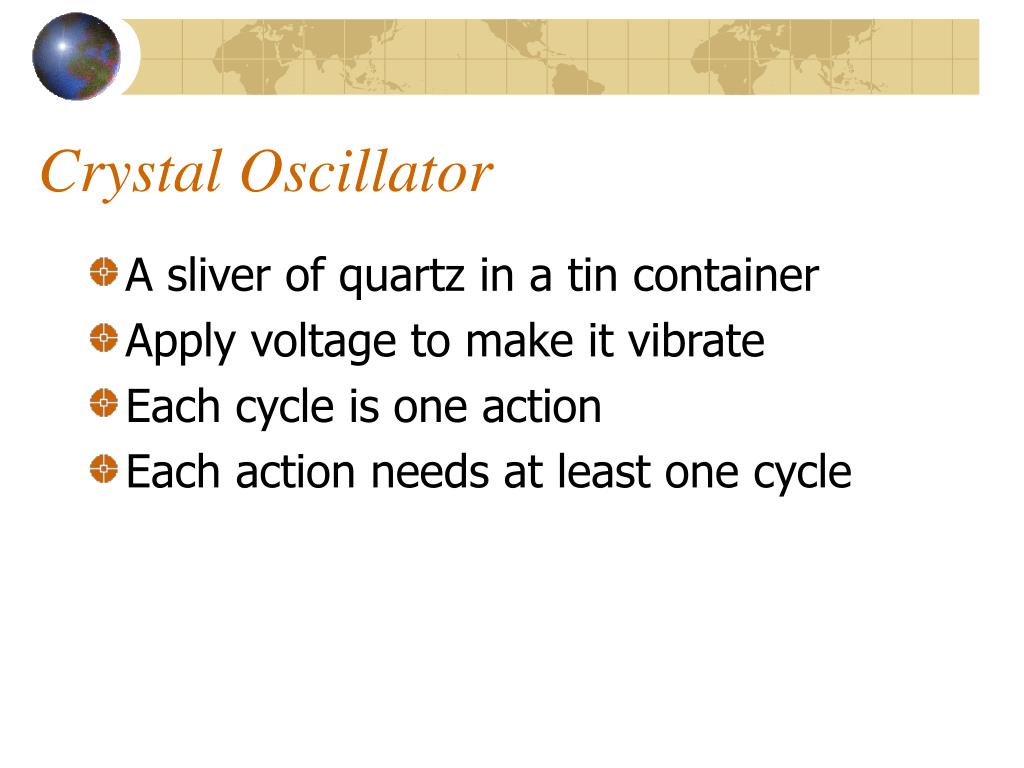 Crystal Oscillator

A sliver of quartz in a tin container
Apply voltage to make it vibrate
Each cycle is one action
Each action needs at least one cycle